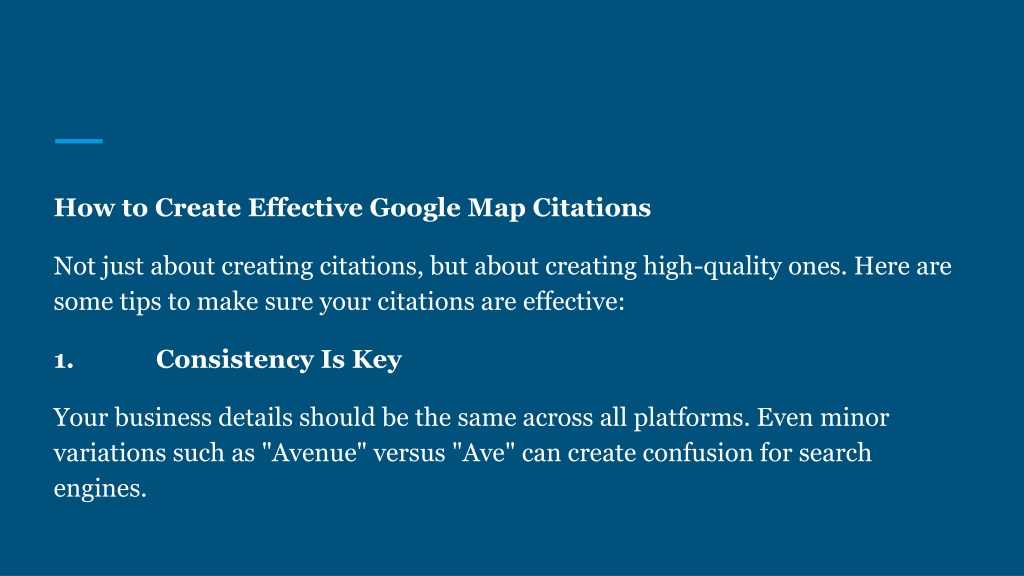 How to Create Effective Google Map Citations

Not just about creating citations, but about creating high-quality ones. Here are some tips to make sure your citations are effective:

1. Consistency Is Key

Your business details should be the same across all platforms. Even minor variations such as "Avenue" versus "Ave" can create confusion for search engines.